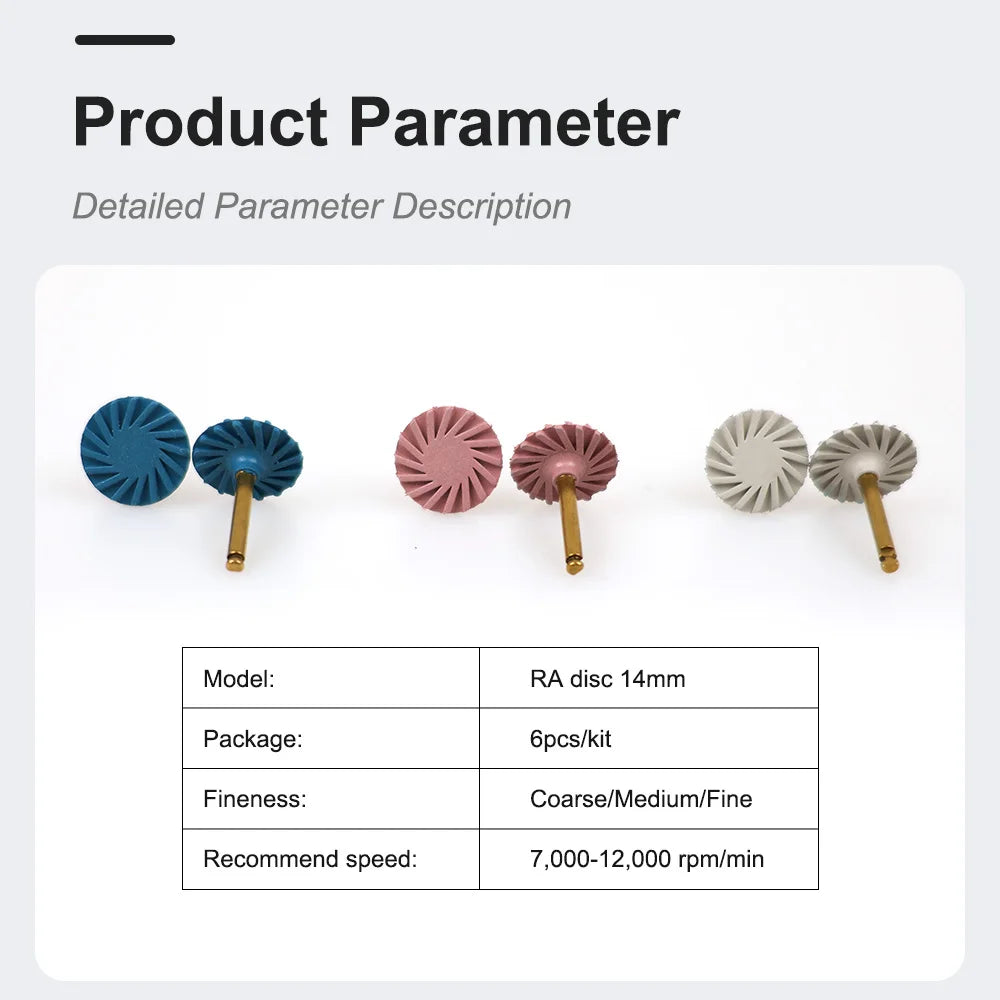 Product Parameter

Detailed Parameter Description

| Model: | RA disc 14mm |
|---|---|
| Package: | 6pcs/kit |
| Fineness: | Coarse/Medium/Fine |
| Recommend speed: | 7,000-12,000 rpm/min |